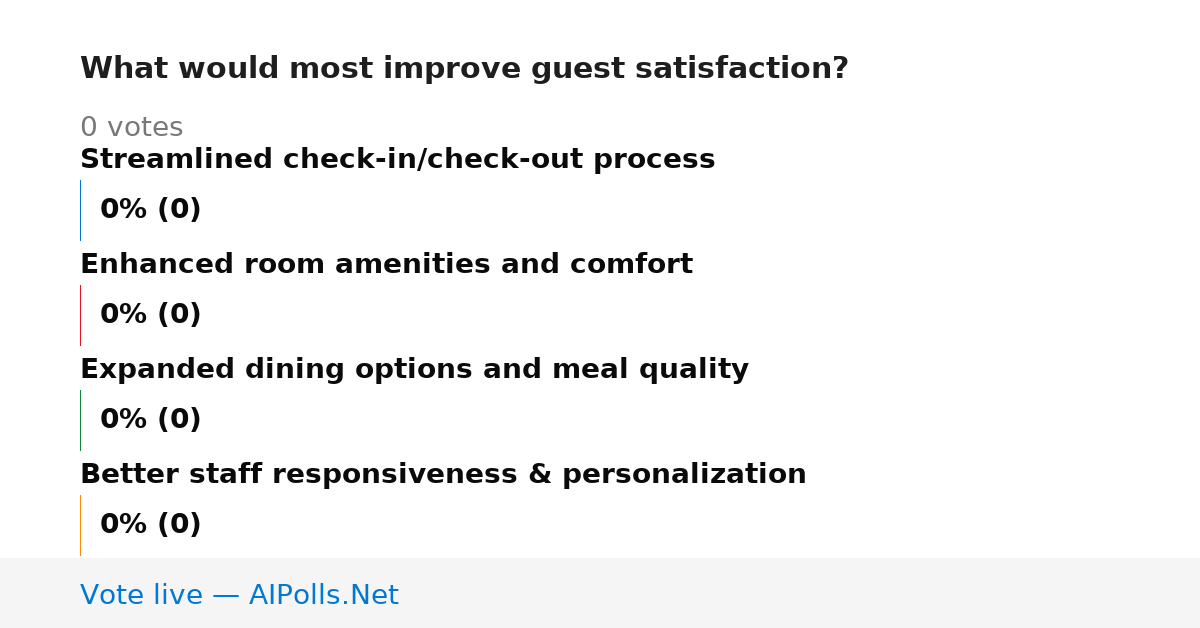 What would most improve guest satisfaction?

0 votes

Streamlined check-in/check-out process

0% (0)

Enhanced room amenities and comfort

0% (0)

Expanded dining options and meal quality

0% (0)

Better staff responsiveness & personalization

0% (0)

Vote live — AIPolls.Net